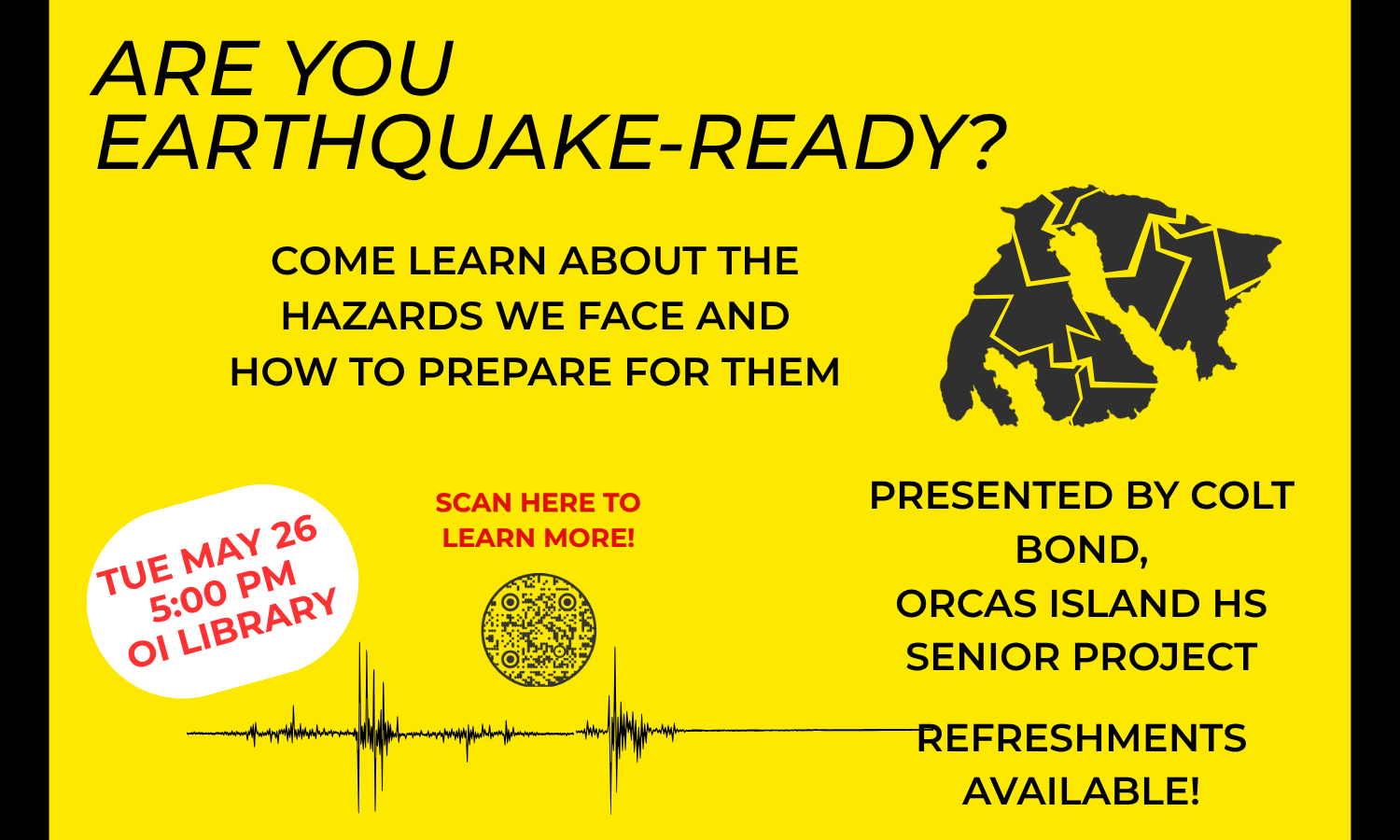 ARE YOU EARTHQUAKE-READY?

COME LEARN ABOUT THE HAZARDS WE FACE AND HOW TO PREPARE FOR THEM

TUE MAY 26
5:00 PM
OI LIBRARY

SCAN HERE TO LEARN MORE!

PRESENTED BY COLT BOND,
ORCAS ISLAND HS SENIOR PROJECT

REFRESHMENTS AVAILABLE!